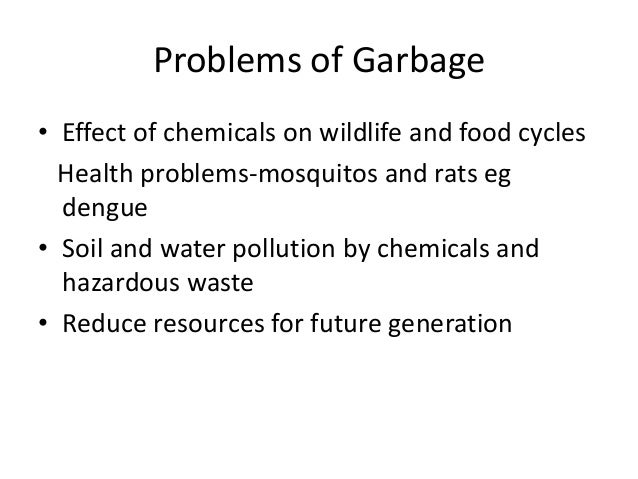 Problems of Garbage

• Effect of chemicals on wildlife and food cycles
Health problems-mosquitos and rats eg dengue
• Soil and water pollution by chemicals and hazardous waste
• Reduce resources for future generation